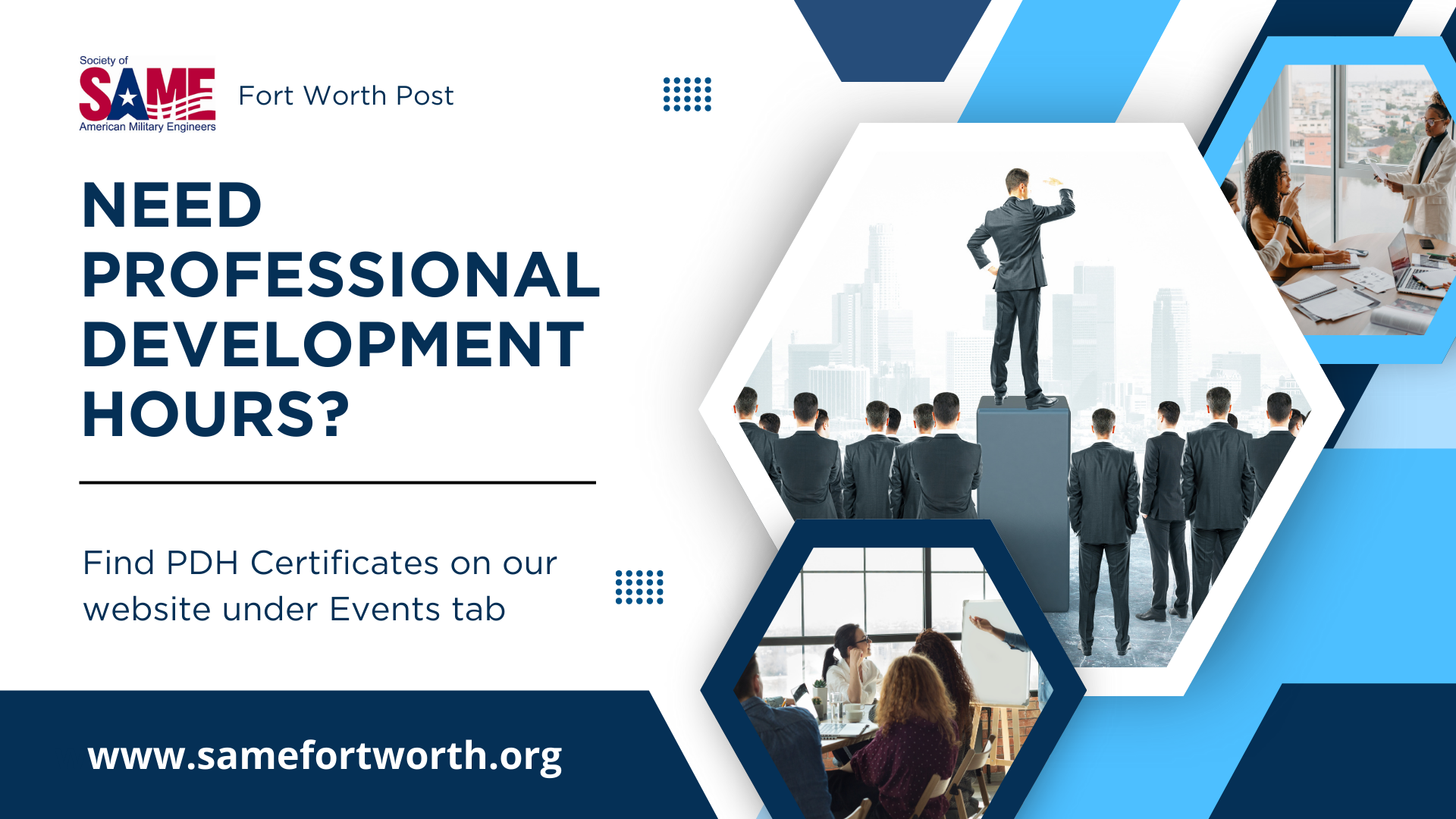 Society of
SAME
American Military Engineers

Fort Worth Post

NEED PROFESSIONAL DEVELOPMENT HOURS?

Find PDH Certificates on our website under Events tab

www.samefortworth.org